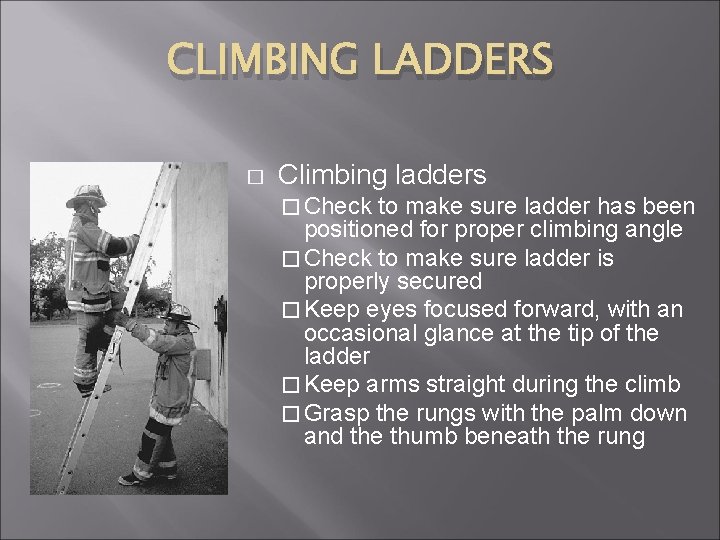 CLIMBING LADDERS

□ Climbing ladders

□ Check to make sure ladder has been positioned for proper climbing angle

□ Check to make sure ladder is properly secured

□ Keep eyes focused forward, with an occasional glance at the tip of the ladder

□ Keep arms straight during the climb

□ Grasp the rungs with the palm down and the thumb beneath the rung